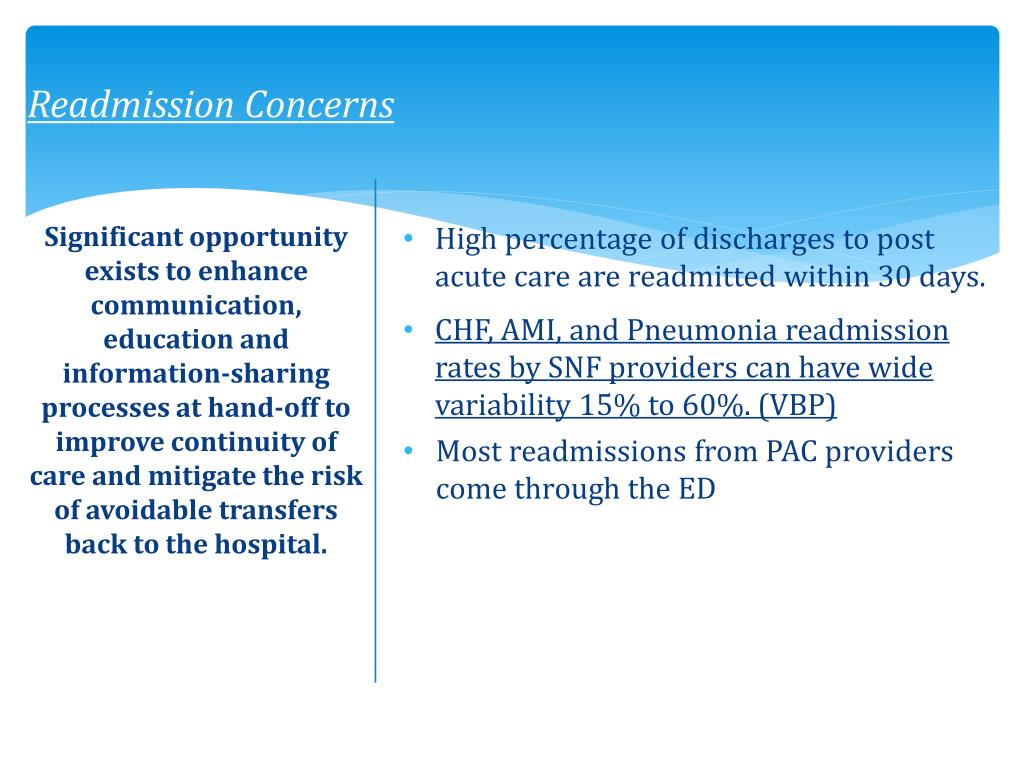 Readmission Concerns

Significant opportunity exists to enhance communication, education and information-sharing processes at hand-off to improve continuity of care and mitigate the risk of avoidable transfers back to the hospital.

• High percentage of discharges to post acute care are readmitted within 30 days.
• CHF, AMI, and Pneumonia readmission rates by SNF providers can have wide variability 15% to 60%. (VBP)
• Most readmissions from PAC providers come through the ED